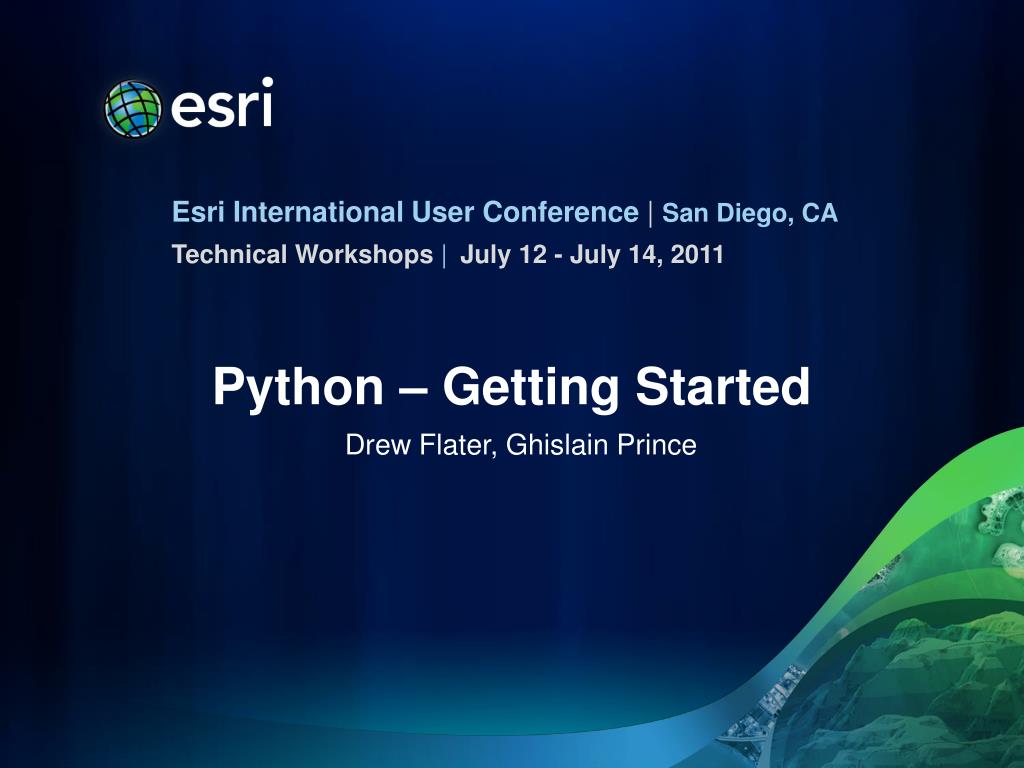 esri

Esri International User Conference | San Diego, CA
Technical Workshops | July 12 - July 14, 2011

Python – Getting Started

Drew Flater, Ghislain Prince